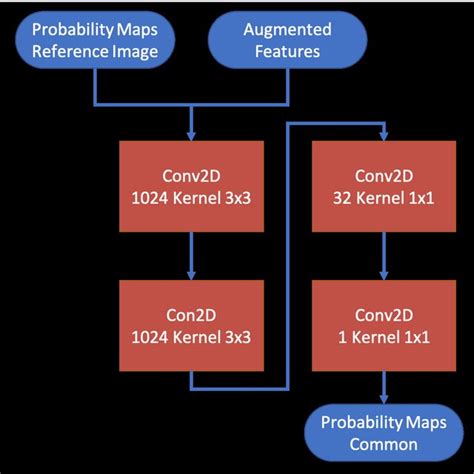 Probability Maps Reference Image

Augmented Features

Conv2D 1024 Kernel 3x3

Con2D 1024 Kernel 3x3

Conv2D 32 Kernel 1x1

Conv2D 1 Kernel 1x1

Probability Maps Common